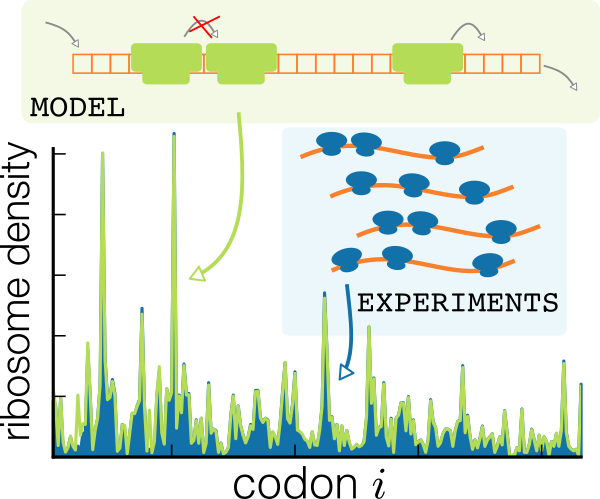 MODEL

EXPERIMENTS

ribosome density

codon $i$